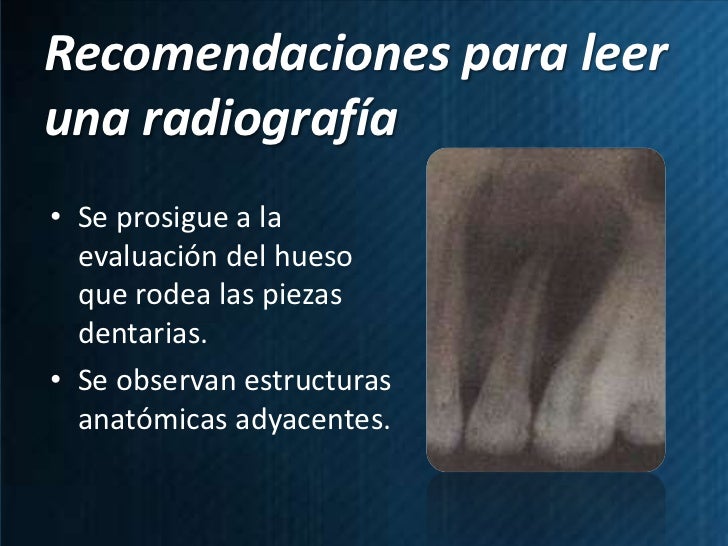 Recomendaciones para leer una radiografía

• Se prosigue a la evaluación del hueso que rodea las piezas dentarias.
• Se observan estructuras anatómicas adyacentes.